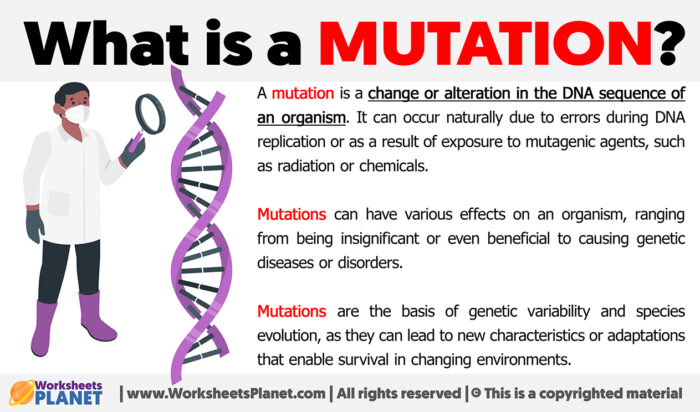 What is a MUTATION?

A mutation is a change or alteration in the DNA sequence of an organism. It can occur naturally due to errors during DNA replication or as a result of exposure to mutagenic agents, such as radiation or chemicals.

Mutations can have various effects on an organism, ranging from being insignificant or even beneficial to causing genetic diseases or disorders.

Mutations are the basis of genetic variability and species evolution, as they can lead to new characteristics or adaptations that enable survival in changing environments.

Worksheets PLANET | www.WorksheetsPlanet.com | All rights reserved | © This is a copyrighted material